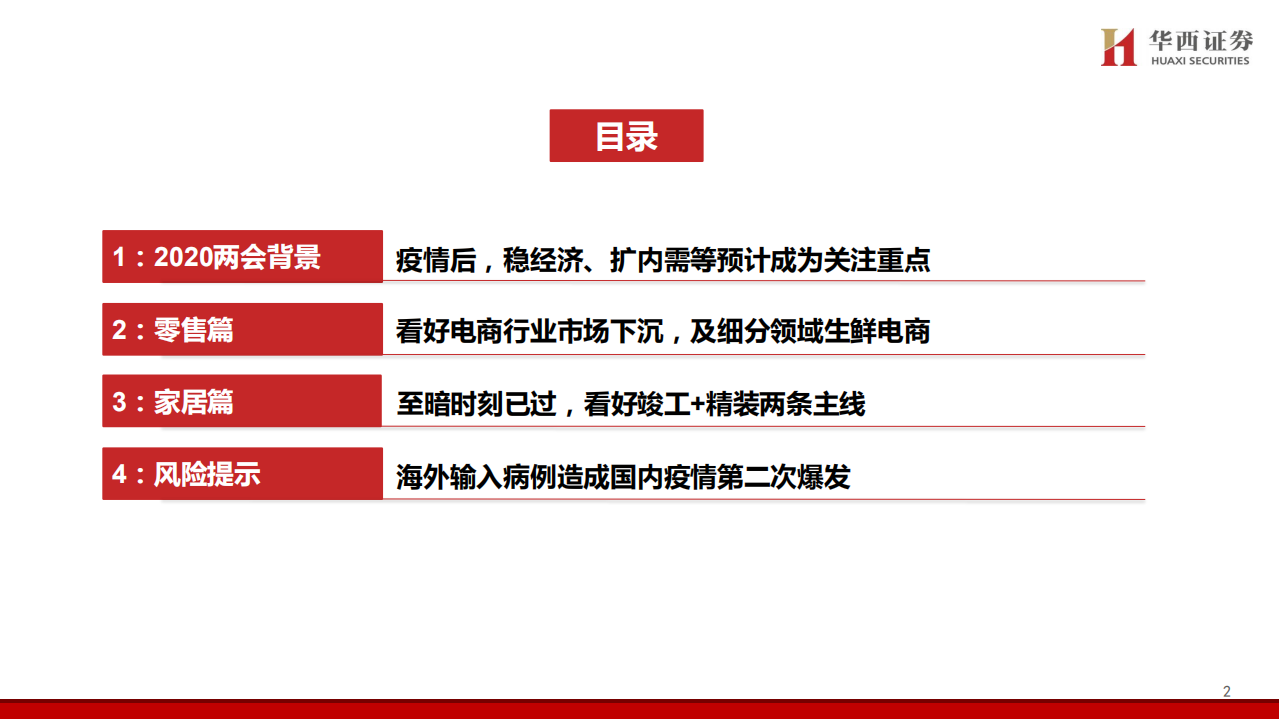 华西证券
HUAXI SECURITIES

目录

1：2020两会背景
疫情后，稳经济、扩内需等预计成为关注重点

2：零售篇
看好电商行业市场下沉，及细分领域生鲜电商

3：家居篇
至暗时刻已过，看好竣工+精装两条主线

4：风险提示
海外输入病例造成国内疫情第二次爆发

2